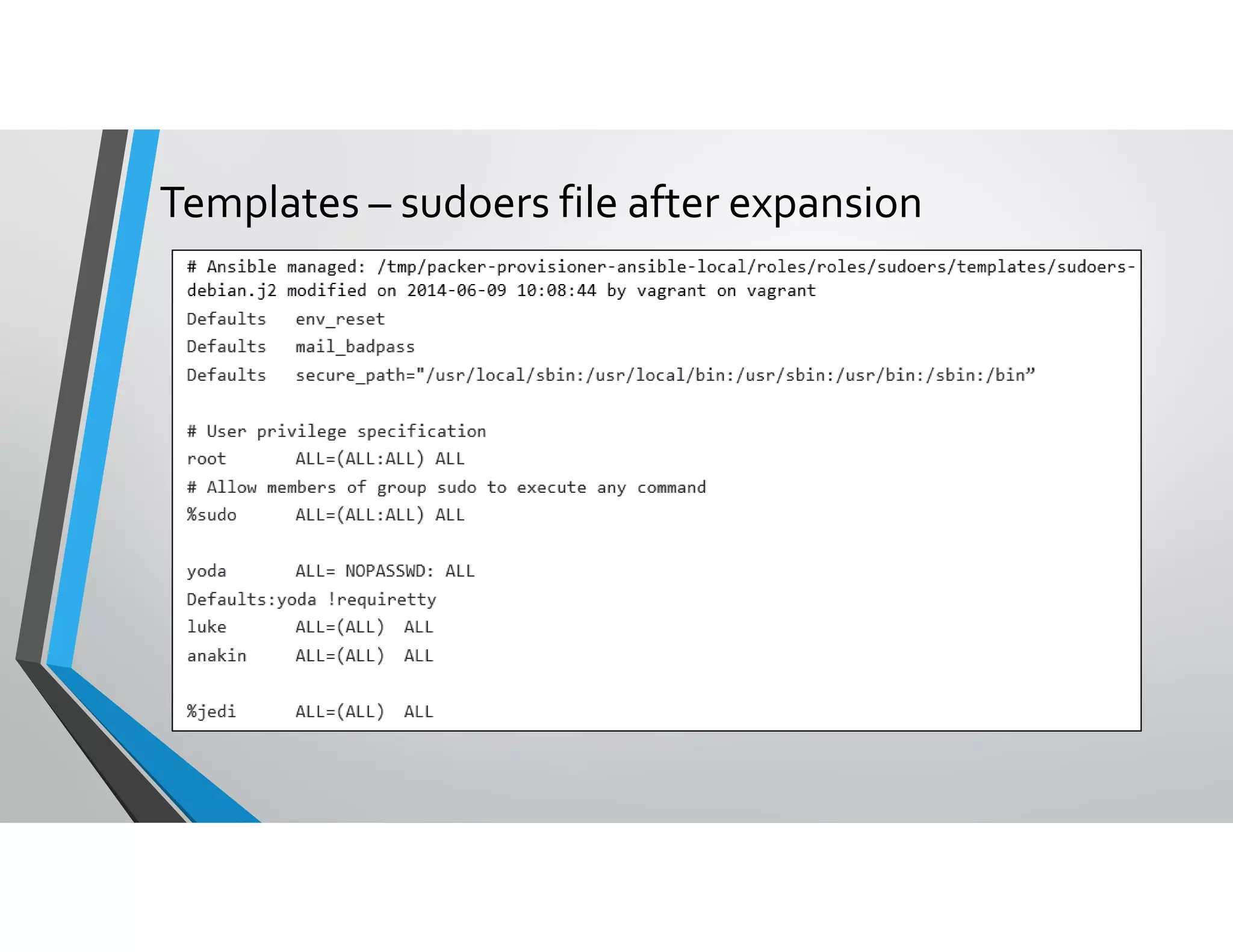 Templates – sudoers file after expansion

# Ansible managed: /tmp/packer-provisioner-ansible-local/roles/roles/sudoers/templates/sudoers-debian.j2 modified on 2014-06-09 10:08:44 by vagrant on vagrant

Defaults	env_reset

Defaults	mail_badpass

Defaults	secure_path="/usr/local/sbin:/usr/local/bin:/usr/sbin:/usr/bin:/sbin:/bin”

# User privilege specification

root	ALL=(ALL:ALL) ALL

# Allow members of group sudo to execute any command

%sudo	ALL=(ALL:ALL) ALL

yoda	ALL= NOPASSWD: ALL

Defaults:yoda !requiretty

luke	ALL=(ALL)  ALL

anakin	ALL=(ALL)  ALL

%jedi	ALL=(ALL)  ALL